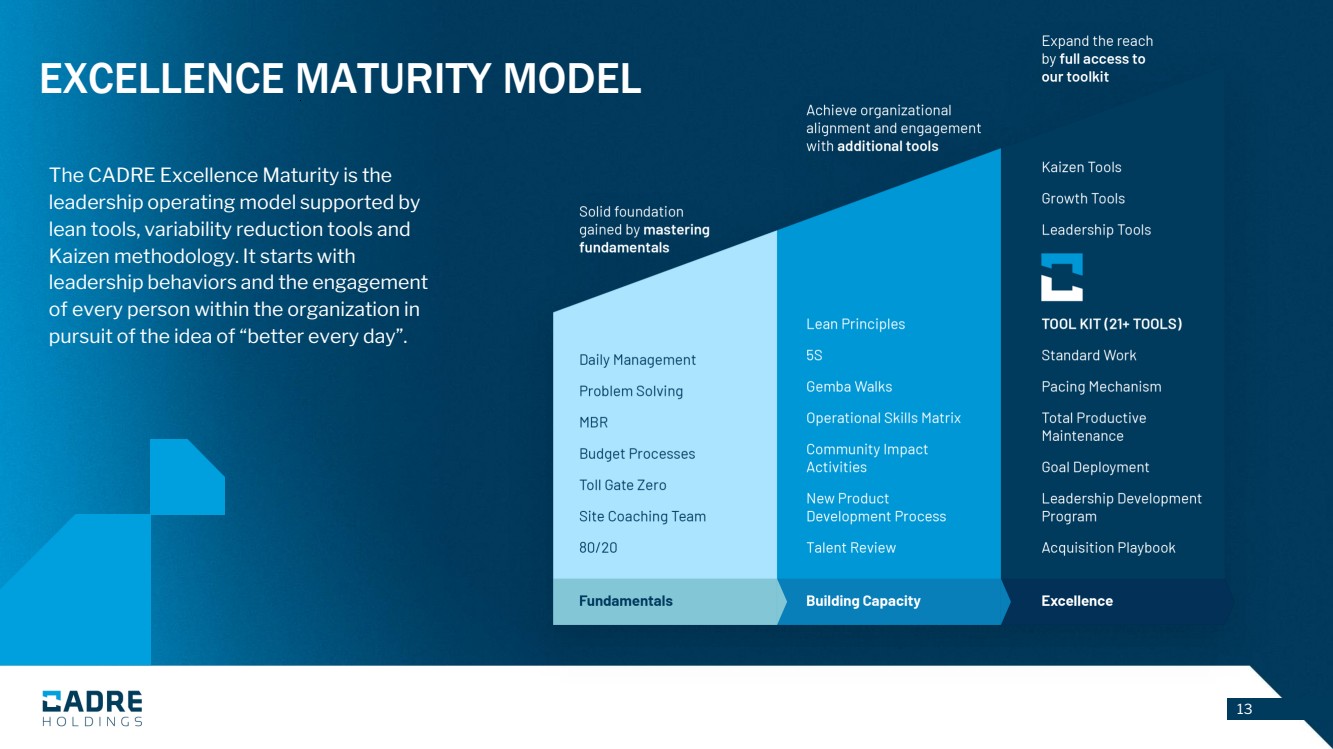 EXCELLENCE MATURITY MODEL

The CADRE Excellence Maturity is the leadership operating model supported by lean tools, variability reduction tools and Kaizen methodology. It starts with leadership behaviors and the engagement of every person within the organization in pursuit of the idea of “better every day”.

Solid foundation gained by mastering fundamentals

Daily Management
Problem Solving
MBR
Budget Processes
Toll Gate Zero
Site Coaching Team
80/20

Fundamentals

Achieve organizational alignment and engagement with additional tools

Lean Principles
5S
Gemba Walks
Operational Skills Matrix
Community Impact Activities
New Product Development Process
Talent Review

Building Capacity

Expand the reach by full access to our toolkit

Kaizen Tools
Growth Tools
Leadership Tools

TOOL KIT (21+ TOOLS)
Standard Work
Pacing Mechanism
Total Productive Maintenance
Goal Deployment
Leadership Development Program
Acquisition Playbook

Excellence

CADRE HOLDINGS

13